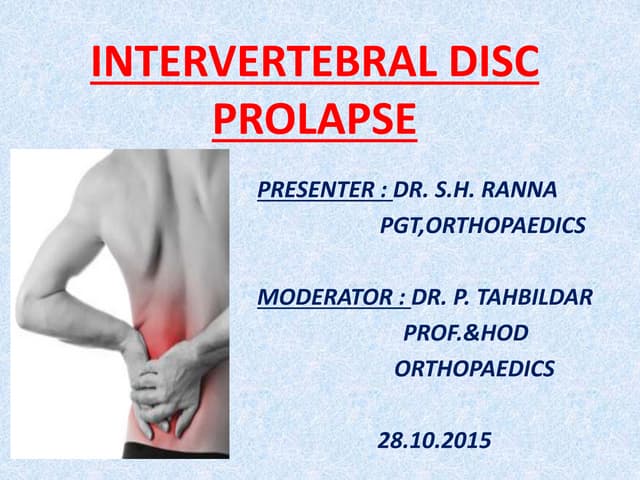 INTERVERTEBRAL DISC PROLAPSE

PRESENTER : DR. S.H. RANNA
PGT,ORTHOPAEDICS

MODERATOR : DR. P. TAHBILDAR
PROF.&HOD
ORTHOPAEDICS

28.10.2015